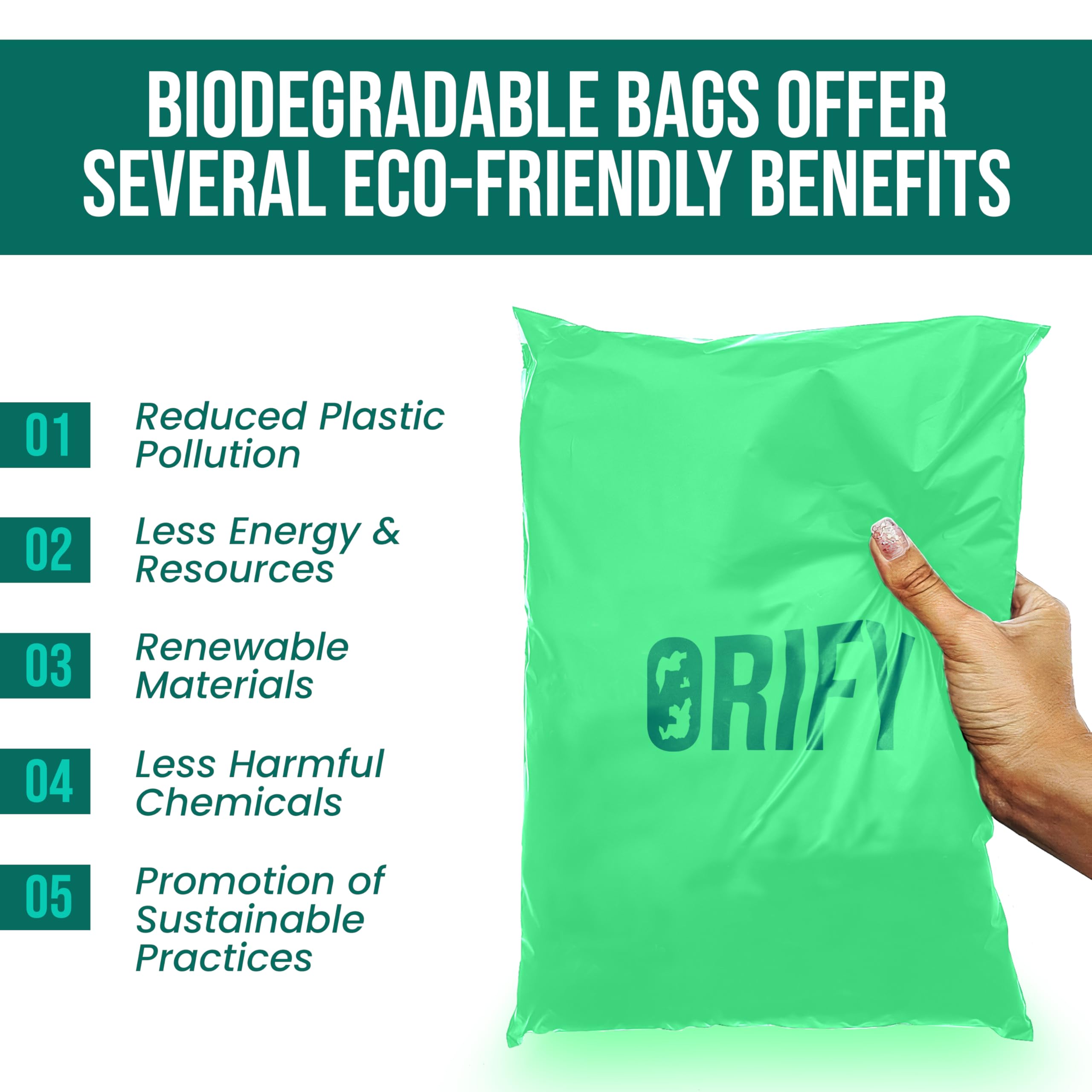 BIODEGRADABLE BAGS OFFER SEVERAL ECO-FRIENDLY BENEFITS

01 Reduced Plastic Pollution

02 Less Energy & Resources

03 Renewable Materials

04 Less Harmful Chemicals

05 Promotion of Sustainable Practices

ORIFY